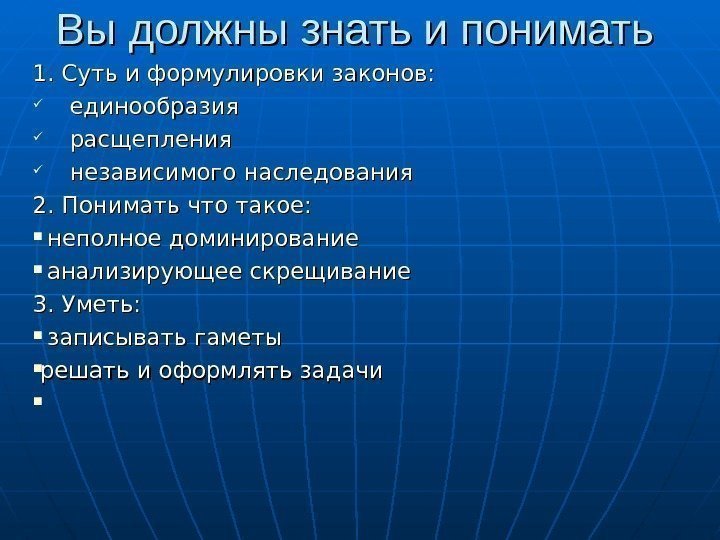 Вы должны знать и понимать

1. Суть и формулировки законов:
✓ единообразия
✓ расщепления
✓ независимого наследования

2. Понимать что такое:
▪ неполное доминирование
▪ анализирующее скрещивание

3. Уметь:
▪ записывать гаметы
▪ решать и оформлять задачи
▪